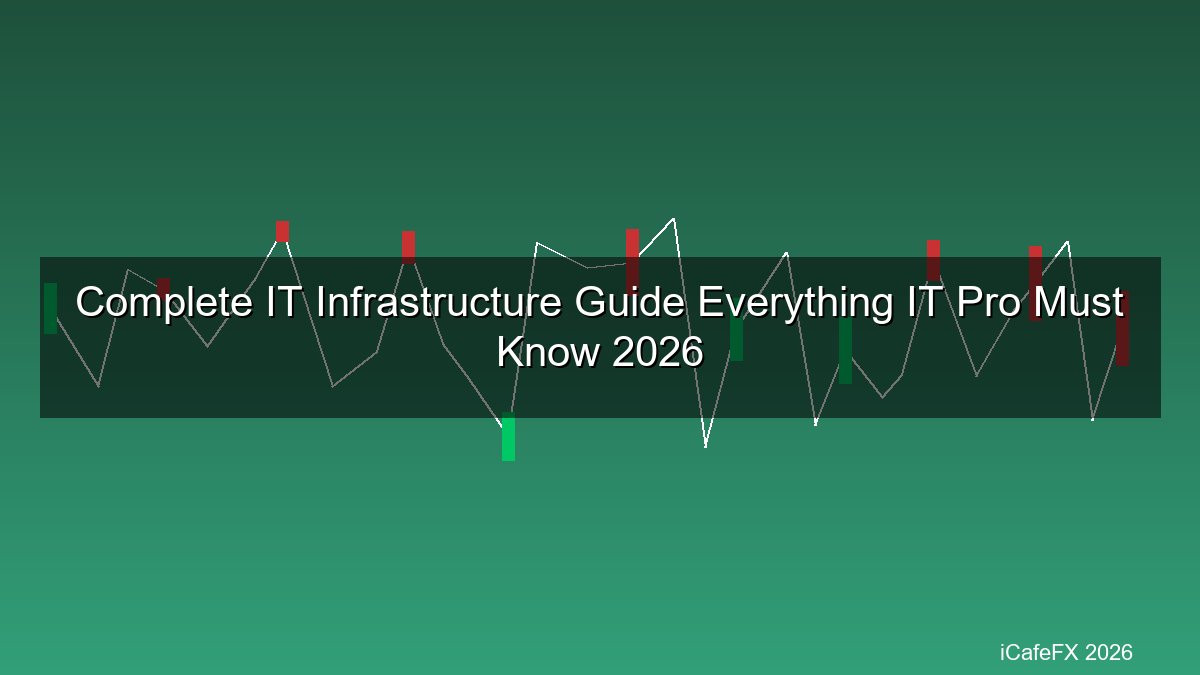 Complete IT Infrastructure Guide Everything IT Pro Must Know 2026

iCafeFX 2026